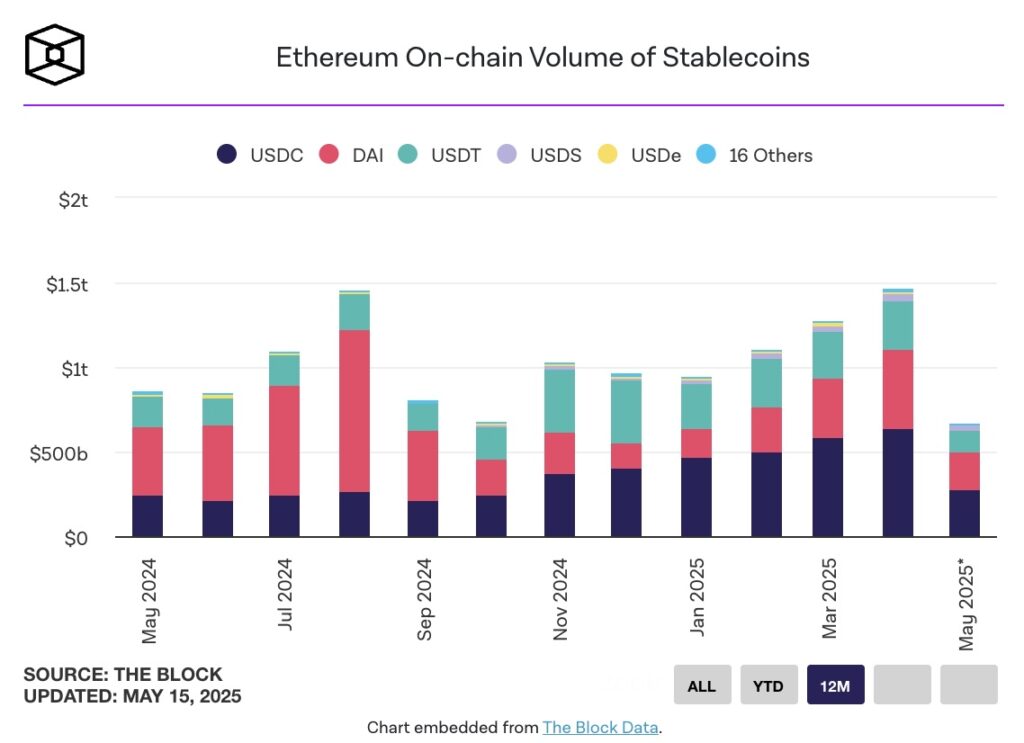 Ethereum On-chain Volume of Stablecoins

USDC DAI USDT USDS USDe 16 Others

$2t
$1.5t
$1t
$500b
$0

May 2024
Jul 2024
Sep 2024
Nov 2024
Jan 2025
Mar 2025
May 2025*

SOURCE: THE BLOCK
UPDATED: MAY 15, 2025

ALL YTD 12M

Chart embedded from The Block Data.